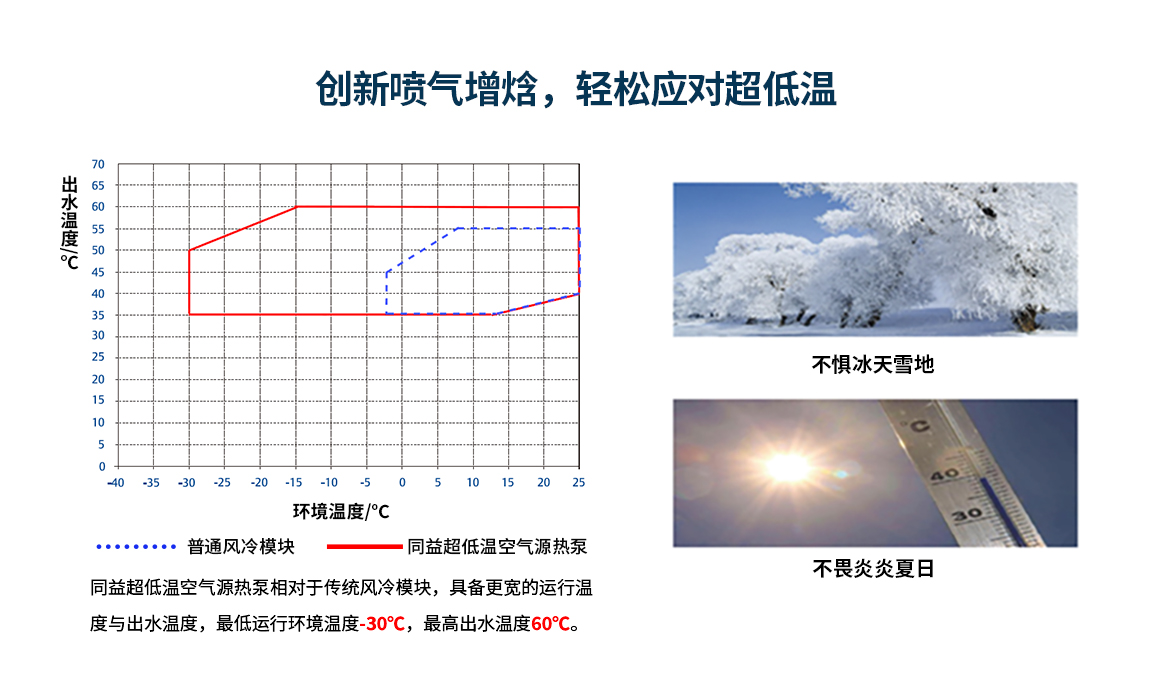 创新喷气增焓，轻松应对超低温

出水温度/℃

70
65
60
55
50
45
40
35
30
25
20
15
10
5
0

-40 -35 -30 -25 -20 -15 -10 -5 0 5 10 15 20 25

环境温度/℃

普通风冷模块　同益超低温空气源热泵

同益超低温空气源热泵相对于传统风冷模块，具备更宽的运行温度与出水温度，最低运行环境温度-30℃，最高出水温度60℃。

不惧冰天雪地

°C
40
30

不畏炎炎夏日